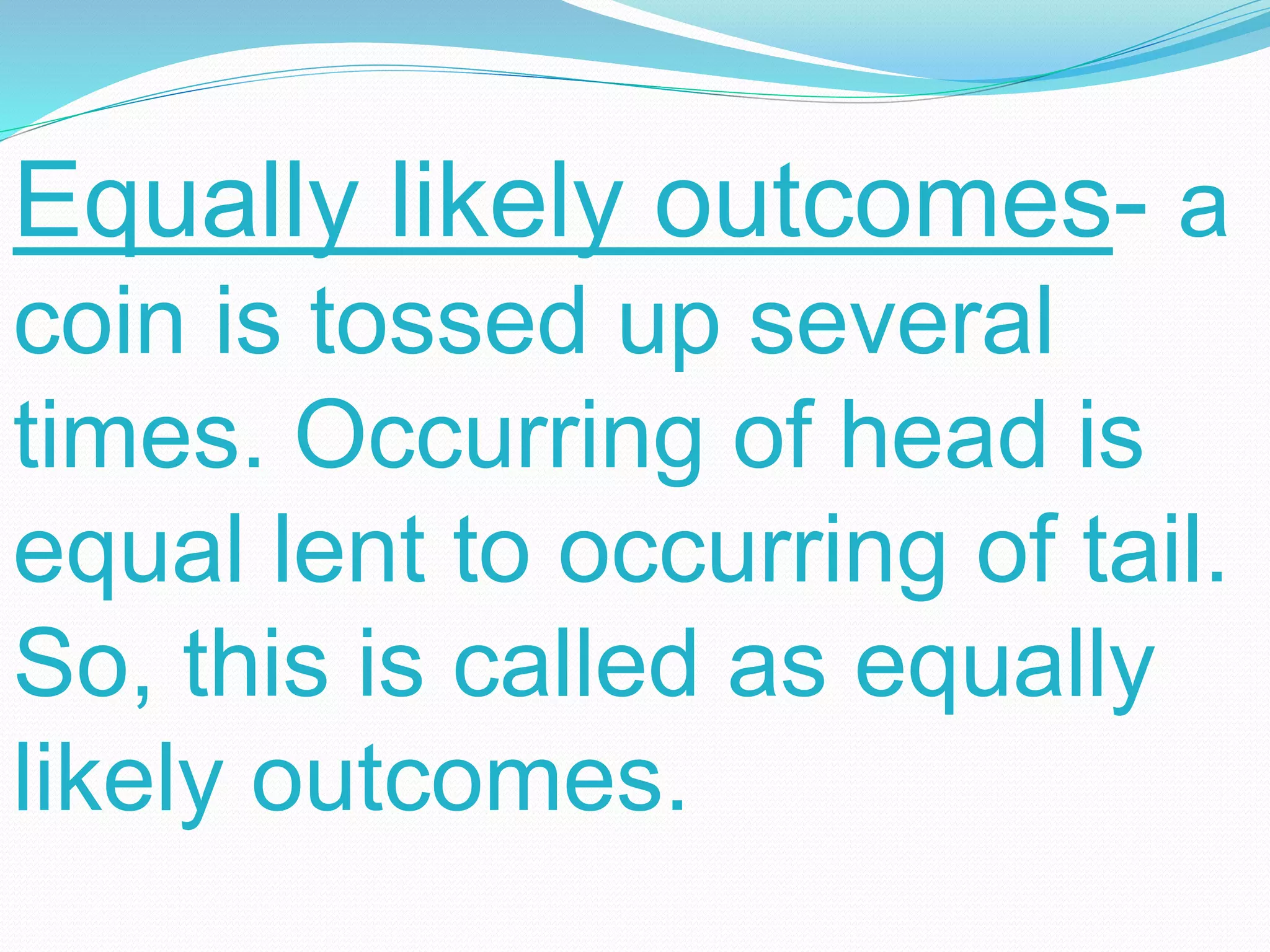 Equally likely outcomes- a coin is tossed up several times. Occurring of head is equal lent to occurring of tail. So, this is called as equally likely outcomes.